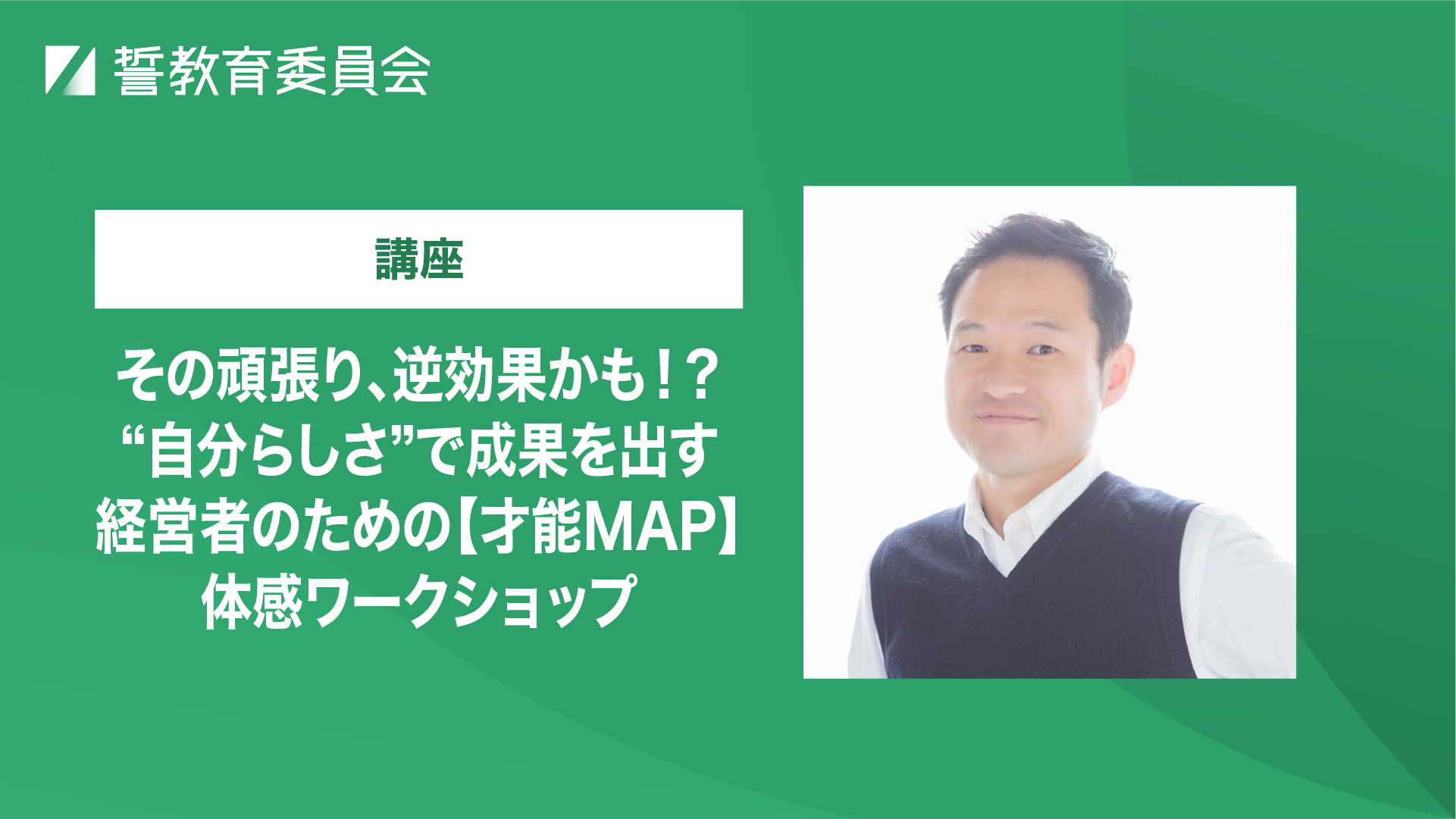 誓教育委員会

講座

その頑張り、逆効果かも!?
“自分らしさ”で成果を出す
経営者のための【才能MAP】
体感ワークショップ